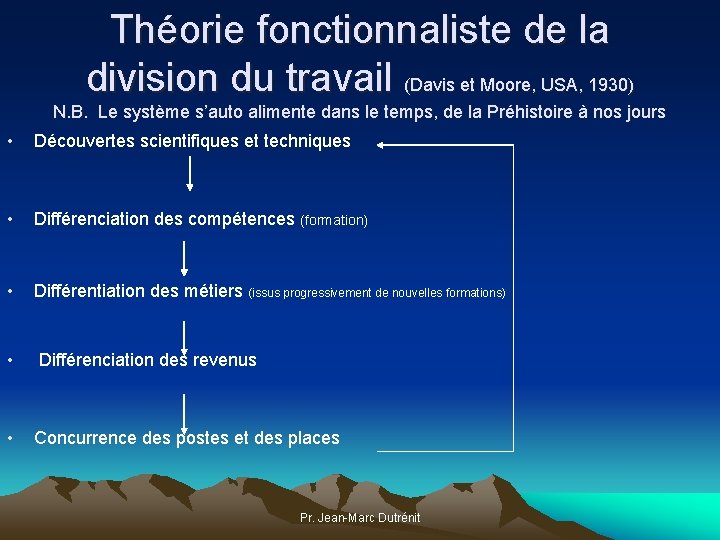 Théorie fonctionnaliste de la division du travail (Davis et Moore, USA, 1930)

N.B. Le système s'auto alimente dans le temps, de la Préhistoire à nos jours

• Découvertes scientifiques et techniques

• Différenciation des compétences (formation)

• Différentiation des métiers (issus progressivement de nouvelles formations)

• Différenciation des revenus

• Concurrence des postes et des places

Pr. Jean-Marc Dutrénit